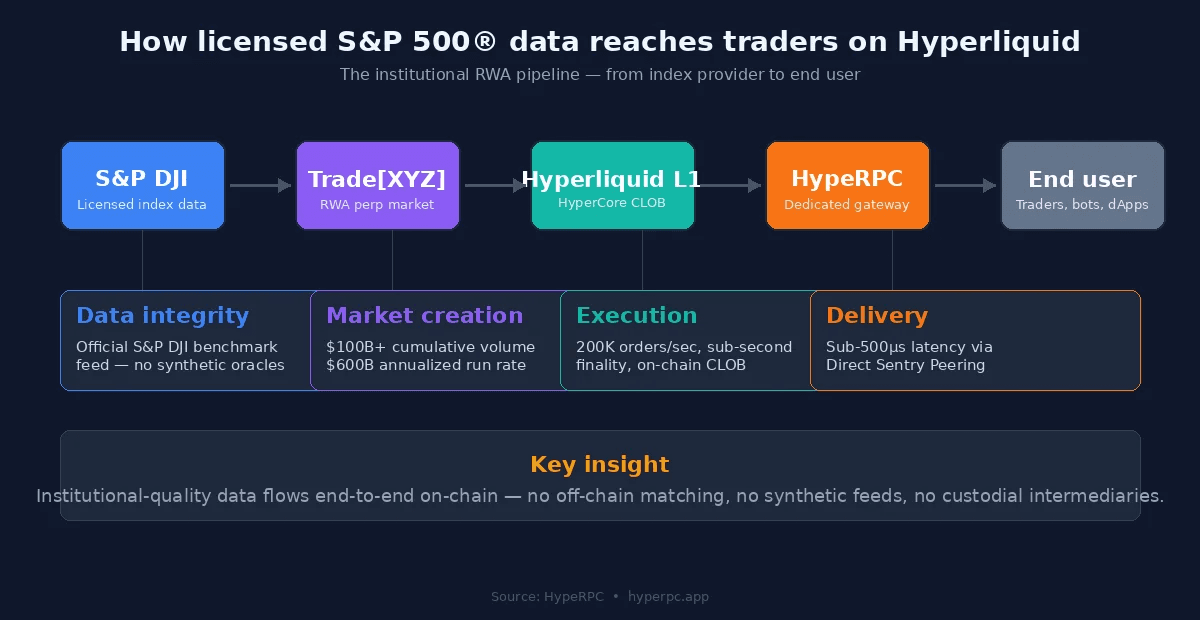 How licensed S&P 500® data reaches traders on Hyperliquid

The institutional RWA pipeline — from index provider to end user

S&P DJI
Licensed index data

Trade[XYZ]
RWA perp market

Hyperliquid L1
HyperCore CLOB

HypeRPC
Dedicated gateway

End user
Traders, bots, dApps

Data integrity
Official S&P DJI benchmark feed — no synthetic oracles

Market creation
\$100B+ cumulative volume
\$600B annualized run rate

Execution
200K orders/sec, sub-second finality, on-chain CLOB

Delivery
Sub-500μs latency via Direct Sentry Peering

Key insight
Institutional-quality data flows end-to-end on-chain — no off-chain matching, no synthetic feeds, no custodial intermediaries.

Source: HypeRPC • hyperpc.app